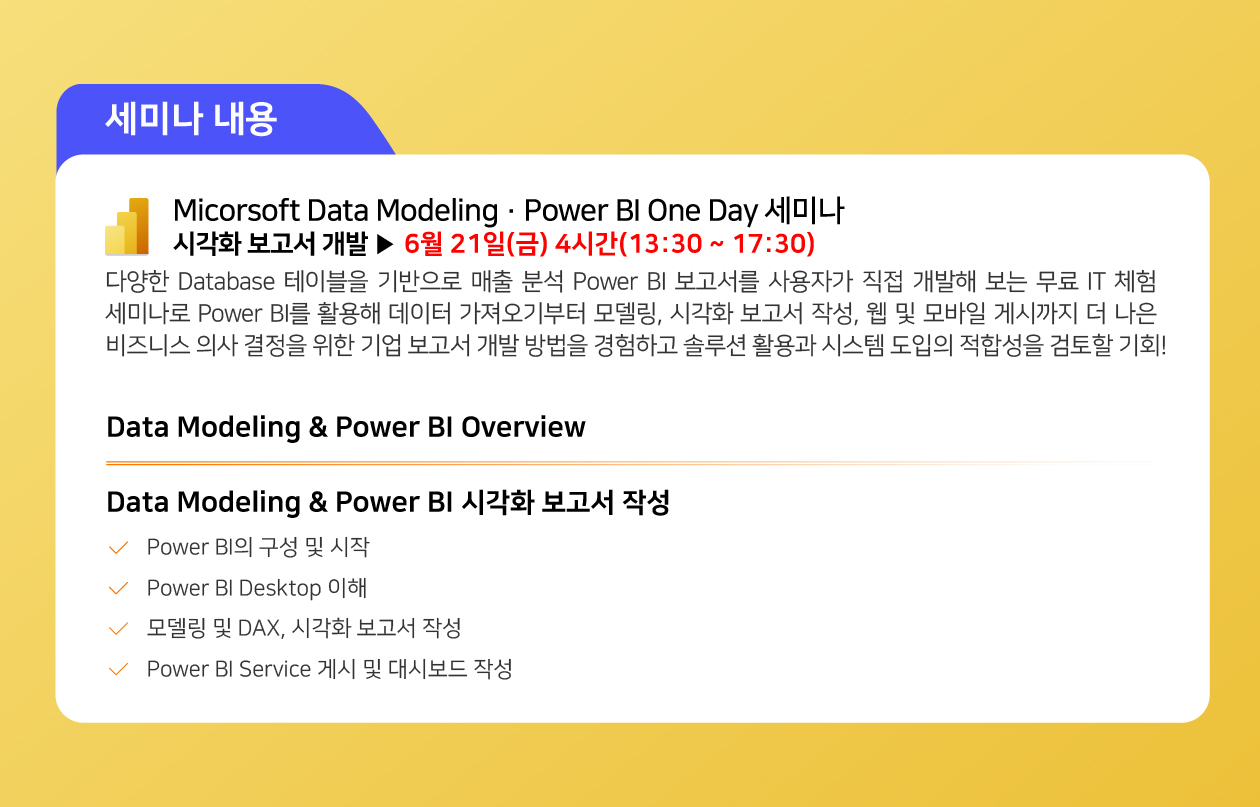 세미나 내용

Micorsoft Data Modeling · Power BI One Day 세미나
시각화 보고서 개발 ▶ 6월 21일(금) 4시간(13:30 ~ 17:30)
다양한 Database 테이블을 기반으로 매출 분석 Power BI 보고서를 사용자가 직접 개발해 보는 무료 IT 체험 세미나로 Power BI를 활용해 데이터 가져오기부터 모델링, 시각화 보고서 작성, 웹 및 모바일 게시까지 더 나은 비즈니스 의사 결정을 위한 기업 보고서 개발 방법을 경험하고 솔루션 활용과 시스템 도입의 적합성을 검토할 기회!

Data Modeling & Power BI Overview

Data Modeling & Power BI 시각화 보고서 작성
Power BI의 구성 및 시작
Power BI Desktop 이해
모델링 및 DAX, 시각화 보고서 작성
Power BI Service 게시 및 대시보드 작성